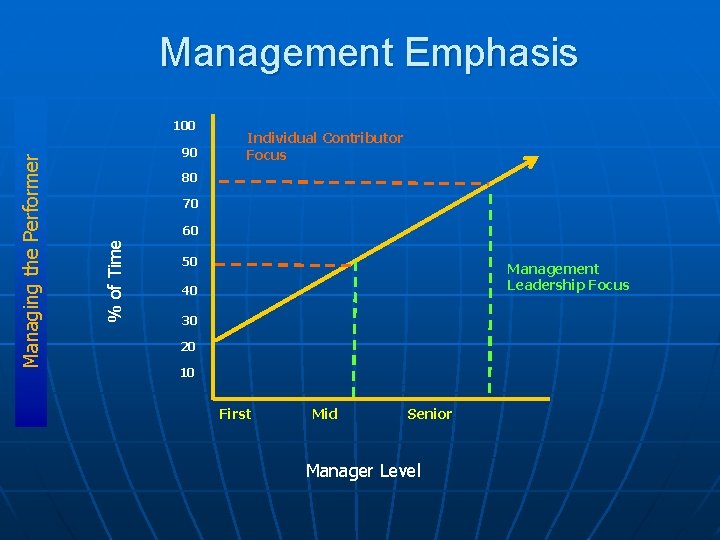 Management Emphasis

Managing the Performer

% of Time

100
90
80
70
60
50
40
30
20
10

Individual Contributor Focus

Management Leadership Focus

First
Mid
Senior

Manager Level